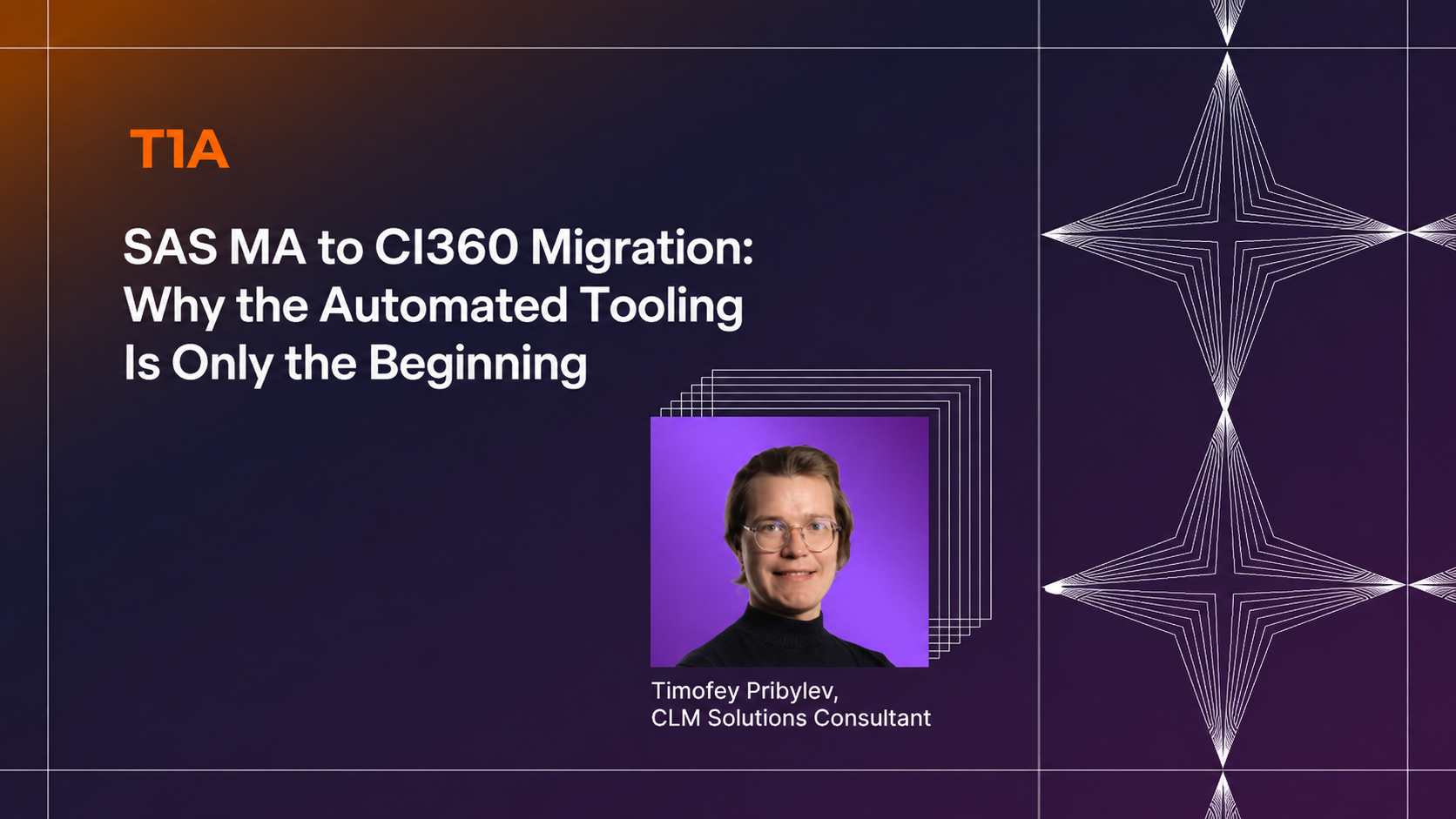 T1A

SAS MA to CI360 Migration: Why the Automated Tooling Is Only the Beginning

Timofey Pribylev,
CLM Solutions Consultant